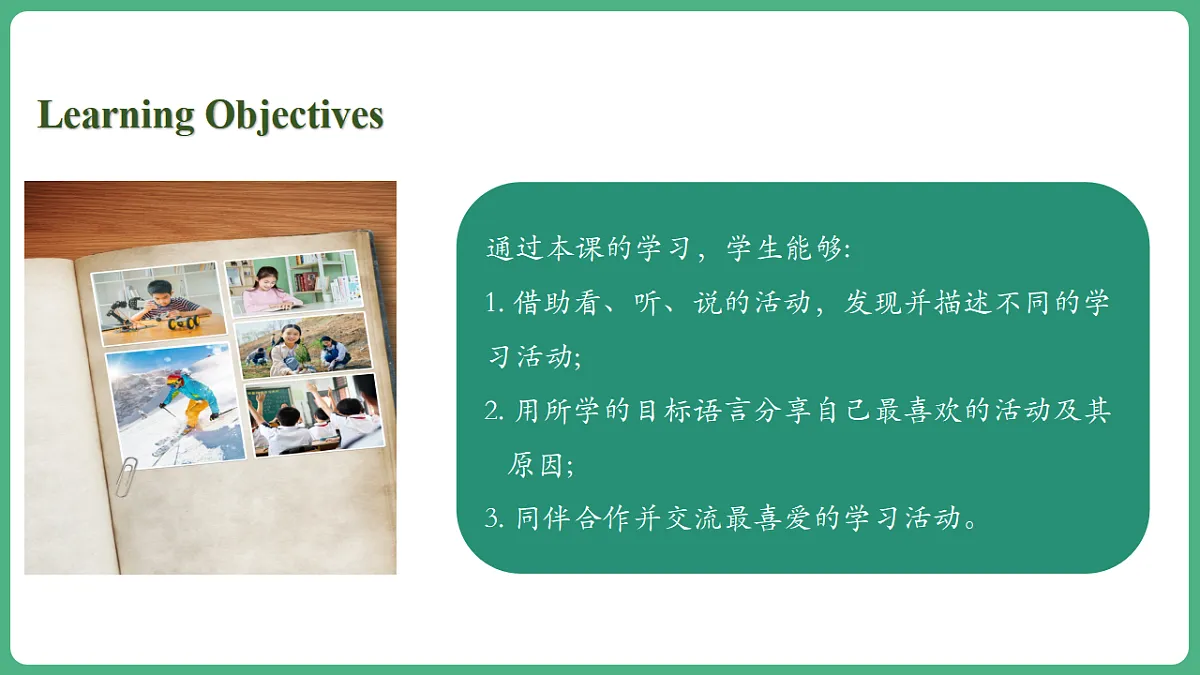 Learning Objectives

通过本课的学习，学生能够:

1. 借助看、听、说的活动，发现并描述不同的学习活动;

2. 用所学的目标语言分享自己最喜欢的活动及其原因;

3. 同伴合作并交流最喜爱的学习活动。